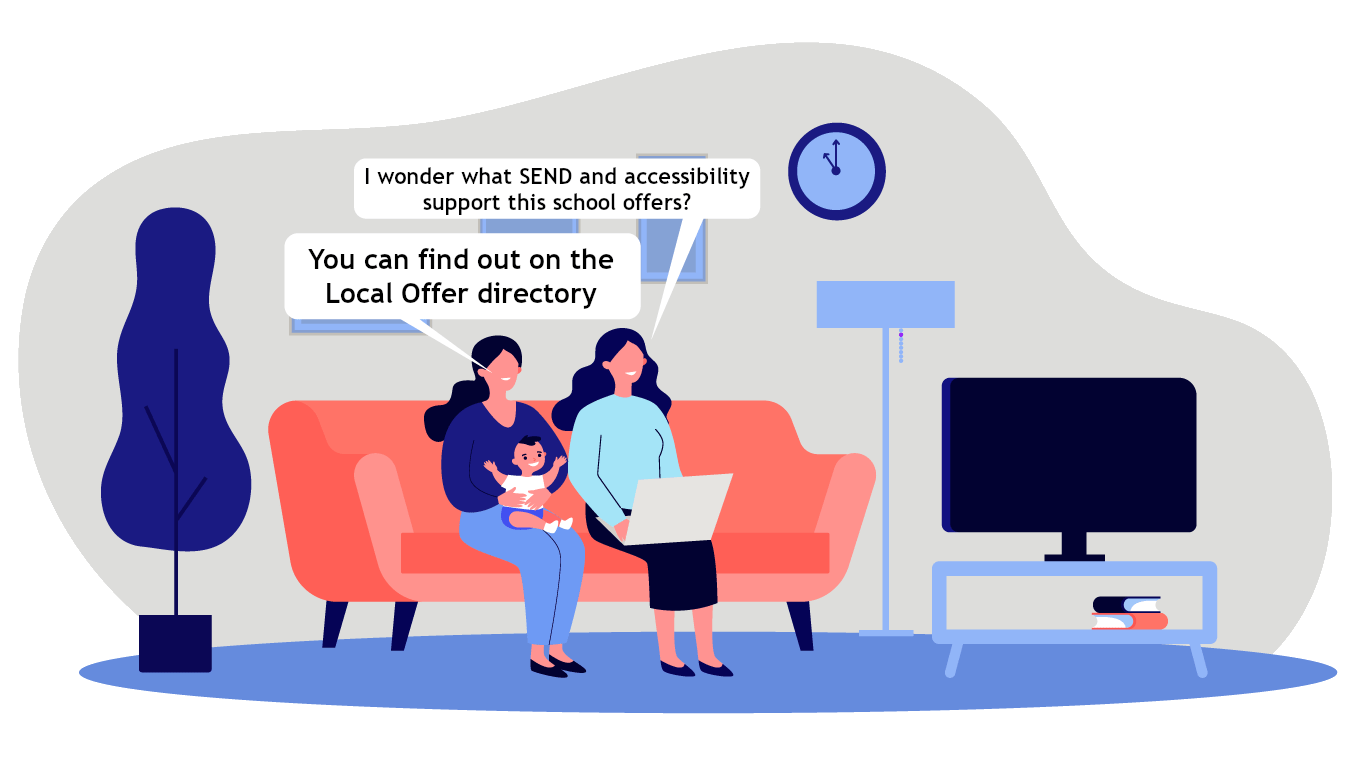 I wonder what SEND and accessibility support this school offers?

You can find out on the Local Offer directory